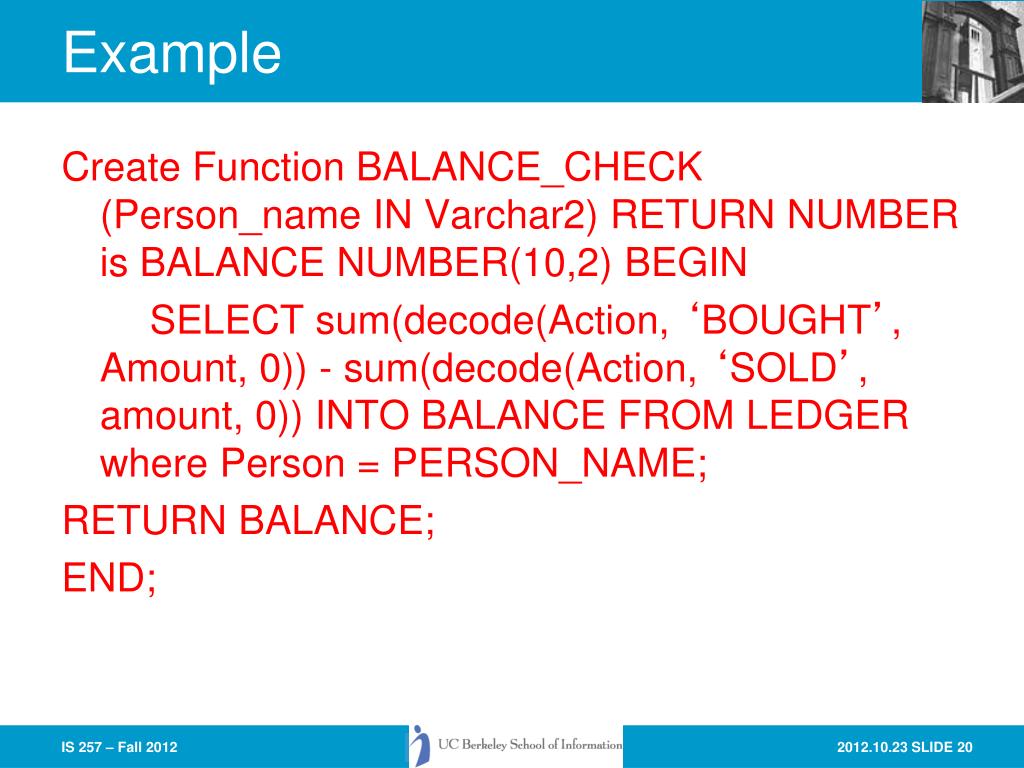 Example

Create Function BALANCE_CHECK (Person_name IN Varchar2) RETURN NUMBER is BALANCE NUMBER(10,2) BEGIN

SELECT sum(decode(Action, ‘BOUGHT’, Amount, 0)) - sum(decode(Action, ‘SOLD’, amount, 0)) INTO BALANCE FROM LEDGER where Person = PERSON_NAME;

RETURN BALANCE;

END;

IS 257 – Fall 2012

UC Berkeley School of Information

2012.10.23 SLIDE 20